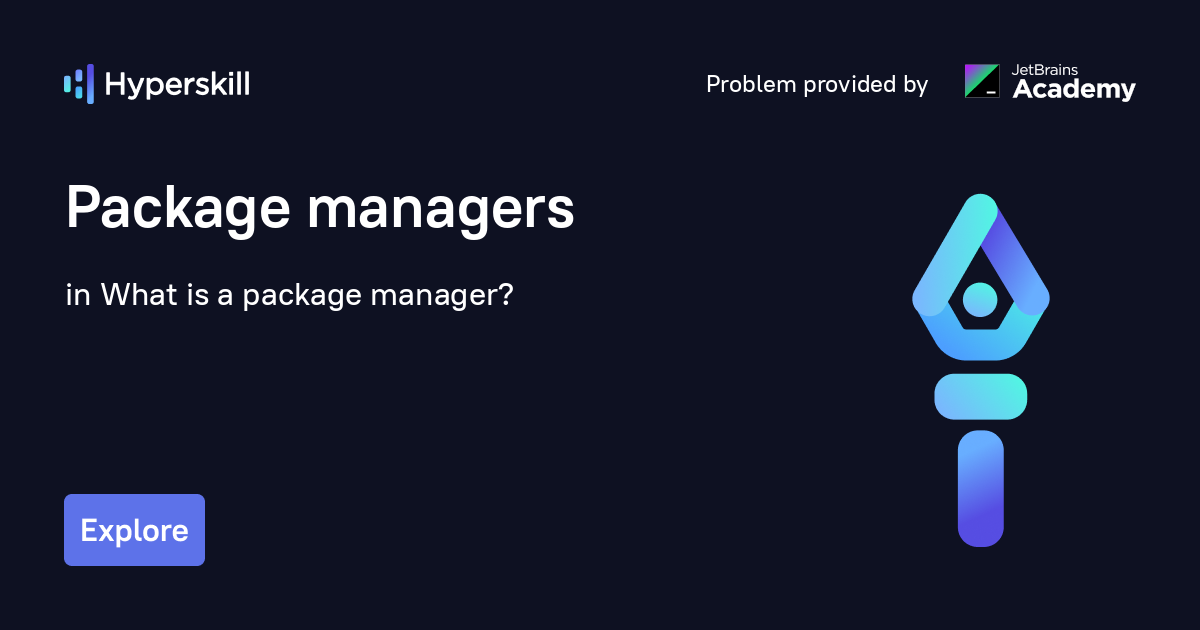 Hyperskill

Problem provided by JetBrains Academy

Package managers

in What is a package manager?

Explore